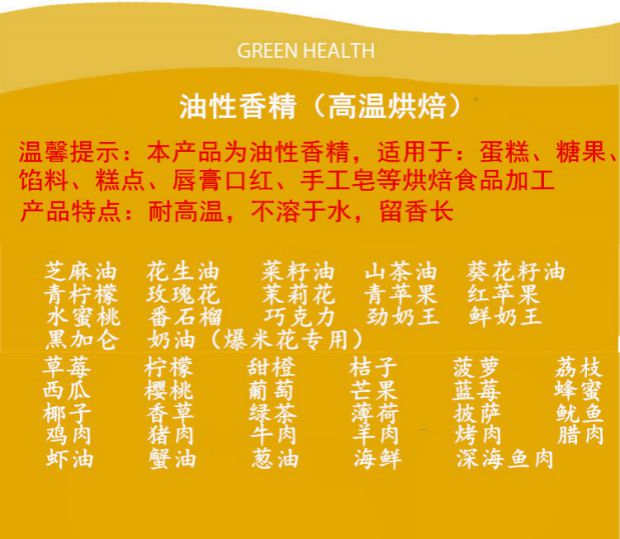 GREEN HEALTH

油性香精（高温烘焙）

温馨提示：本产品为油性香精，适用于：蛋糕、糖果、馅料、糕点、唇膏口红、手工皂等烘焙食品加工

产品特点：耐高温，不溶于水，留香长

芝麻油 花生油 菜籽油 山茶油 葵花籽油
青柠檬 玫瑰花 茉莉花 青苹果 红苹果
水蜜桃 番石榴 巧克力 劲奶王 鲜奶王
黑加仑 奶油（爆米花专用）

草莓 柠檬 甜橙 桔子 菠萝 荔枝
西瓜 樱桃 葡萄 芒果 蓝莓 蜂蜜
椰子 香草 绿茶 薄荷 披萨 鱿鱼
鸡肉 猪肉 牛肉 羊肉 烤肉 腊肉
虾油 蟹油 葱油 海鲜 深海鱼肉